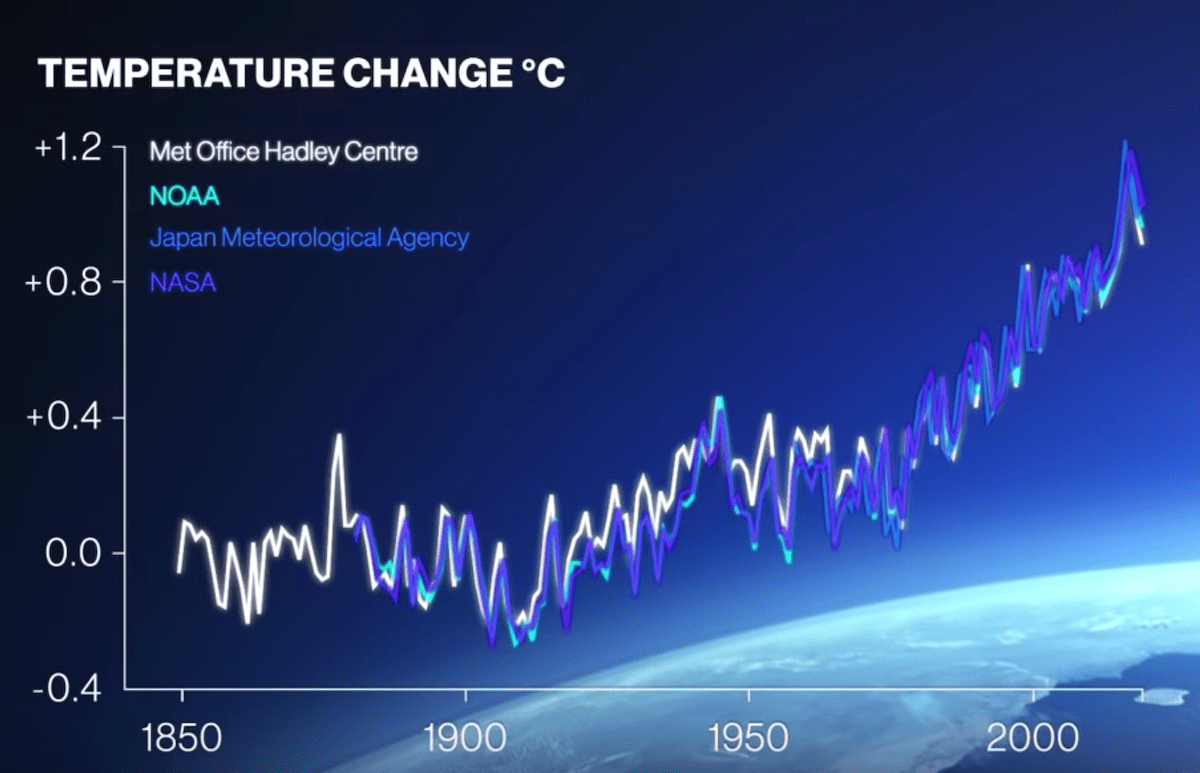 TEMPERATURE CHANGE °C

+1.2
+0.8
+0.4
0.0
-0.4

Met Office Hadley Centre
NOAA
Japan Meteorological Agency
NASA

1850
1900
1950
2000